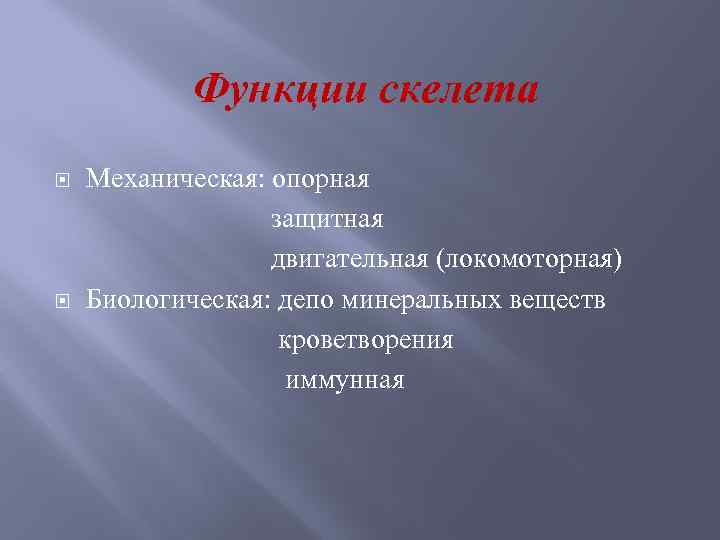 Функции скелета

Механическая: опорная
защитная
двигательная (локомоторная)

Биологическая: депо минеральных веществ
кроветворения
иммунная